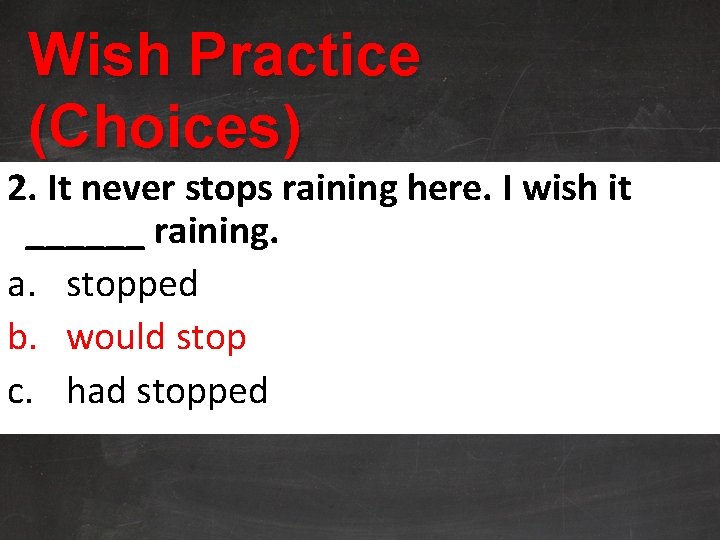 Wish Practice (Choices)

2. It never stops raining here. I wish it ______ raining.

a. stopped
b. would stop
c. had stopped